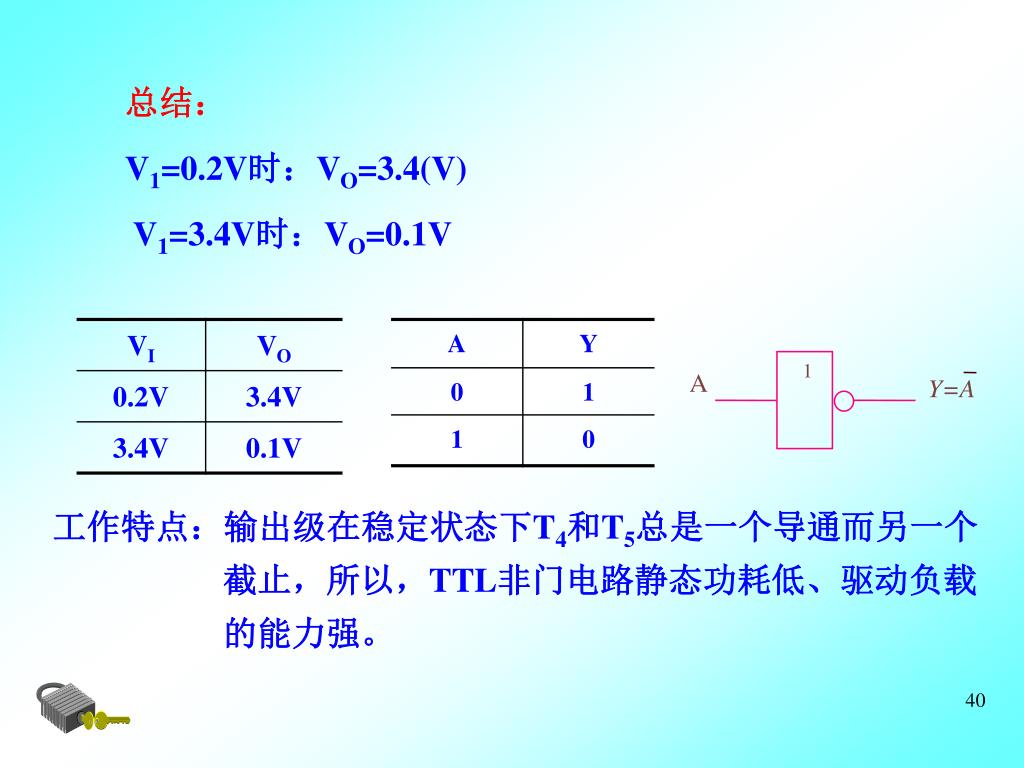 总结：

$V_1$=0.2V时：$V_O$=3.4(V)

$V_1$=3.4V时：$V_O$=0.1V

| $V_I$ | $V_O$ |
|---|---|
| 0.2V | 3.4V |
| 3.4V | 0.1V |

| A | Y |
|---|---|
| 0 | 1 |
| 1 | 0 |

A 1 $Y=\overline{A}$

工作特点：输出级在稳定状态下$T_4$和$T_5$总是一个导通而另一个截止，所以，TTL非门电路静态功耗低、驱动负载的能力强。

40